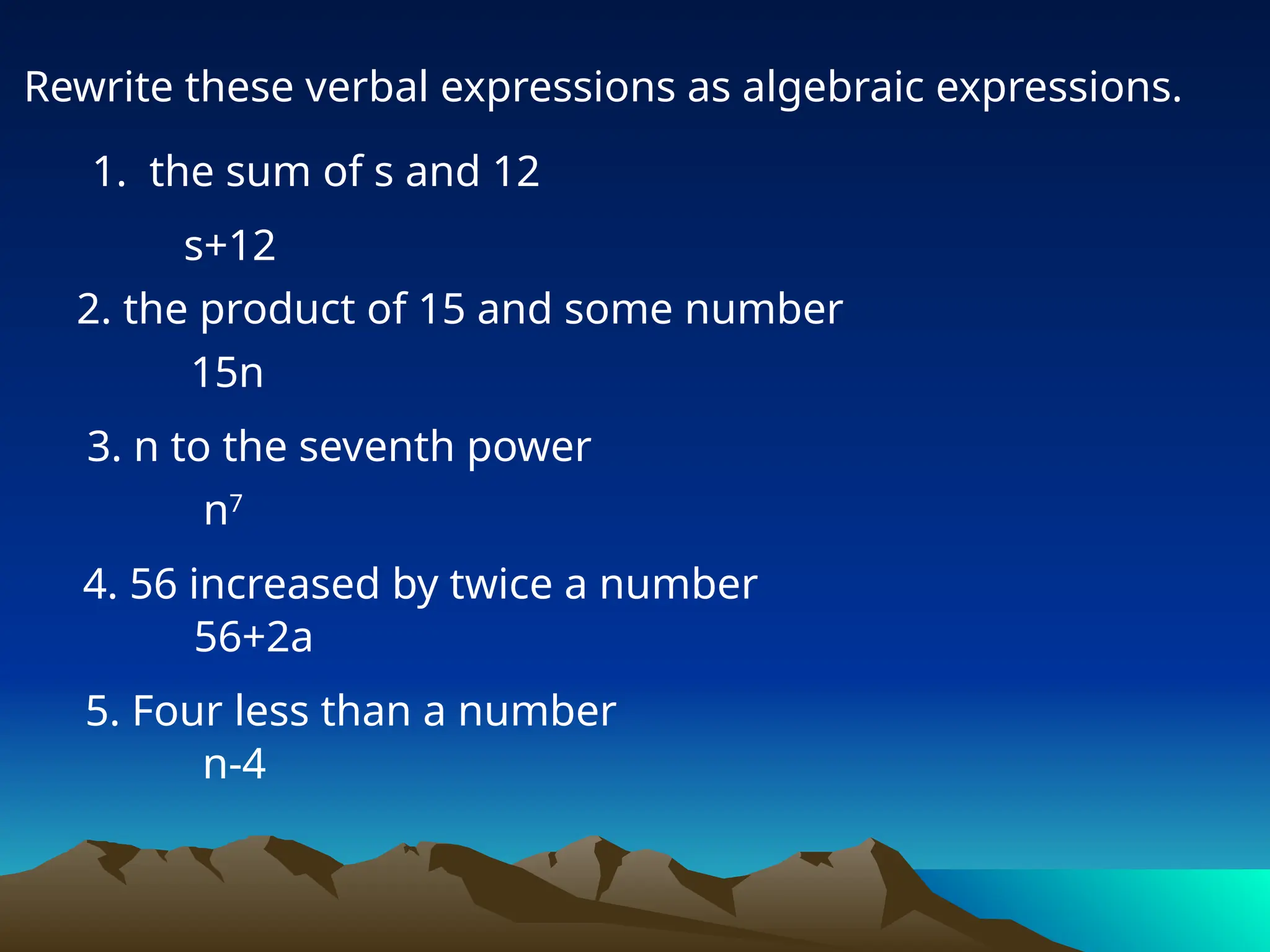 Rewrite these verbal expressions as algebraic expressions.

1. the sum of s and 12

$s+12$

2. the product of 15 and some number

$15n$

3. n to the seventh power

$n^7$

4. 56 increased by twice a number

$56+2a$

5. Four less than a number

$n-4$